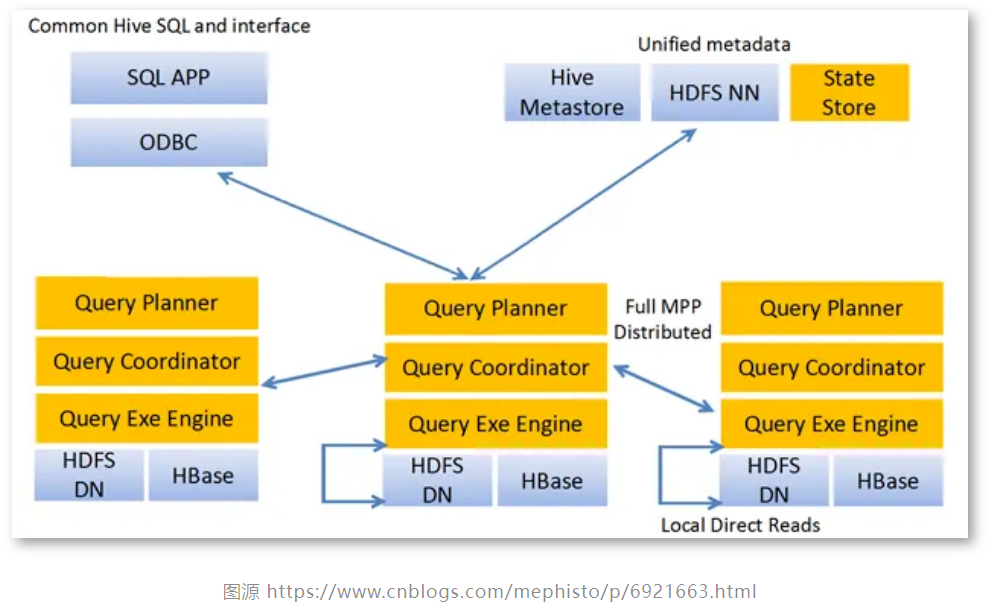 Common Hive SQL and interface

SQL APP

ODBC

Unified metadata

Hive Metastore

HDFS NN

State Store

Query Planner

Query Coordinator

Query Exe Engine

HDFS DN

HBase

Query Planner

Query Coordinator

Query Exe Engine

HDFS DN

HBase

Full MPP Distributed

Query Planner

Query Coordinator

Query Exe Engine

HDFS DN

HBase

Local Direct Reads

图源 https://www.cnblogs.com/mephisto/p/6921663.html